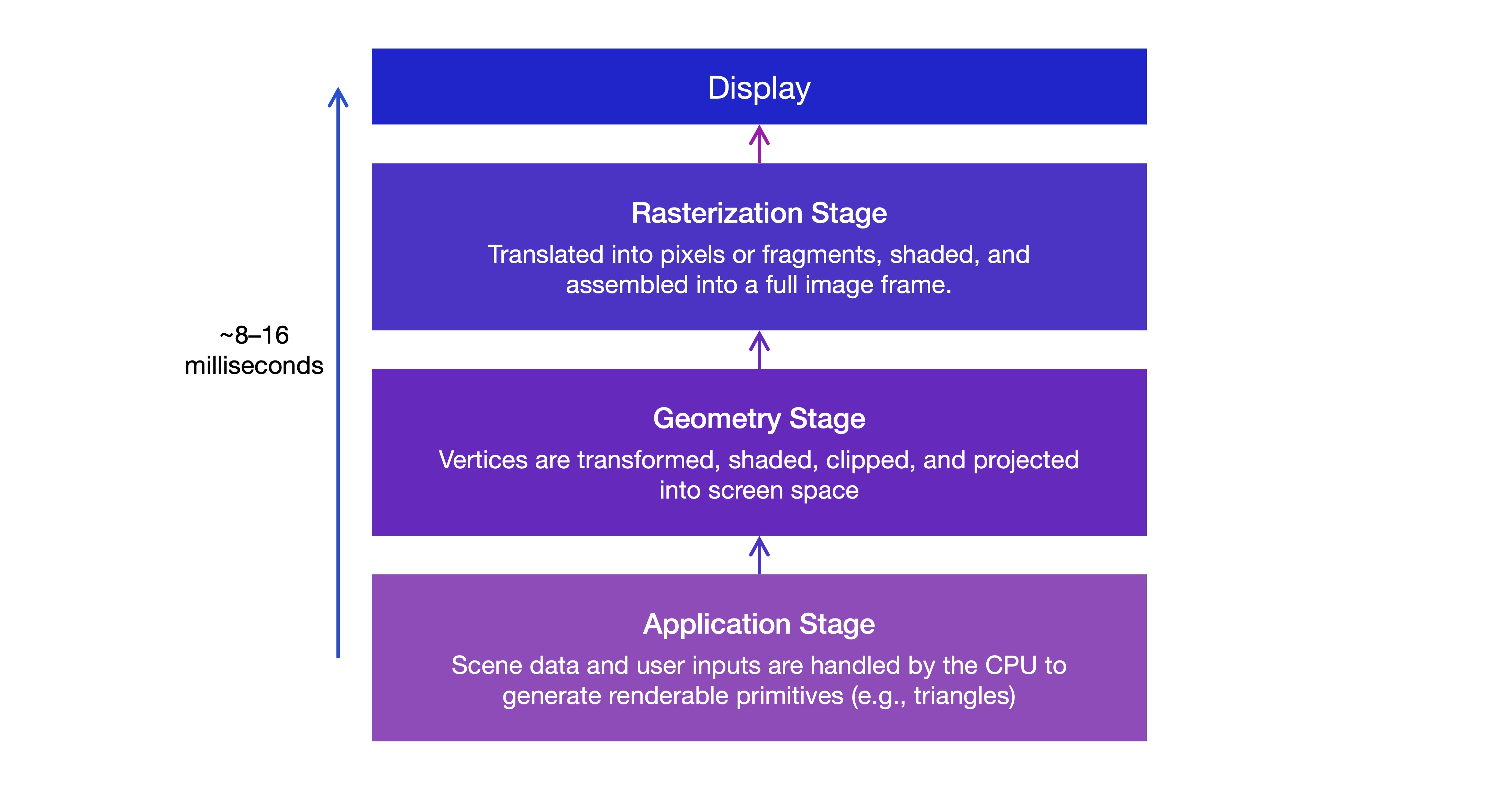 Display

Rasterization Stage

Translated into pixels or fragments, shaded, and assembled into a full image frame.

~8–16 milliseconds

Geometry Stage

Vertices are transformed, shaded, clipped, and projected into screen space

Application Stage

Scene data and user inputs are handled by the CPU to generate renderable primitives (e.g., triangles)